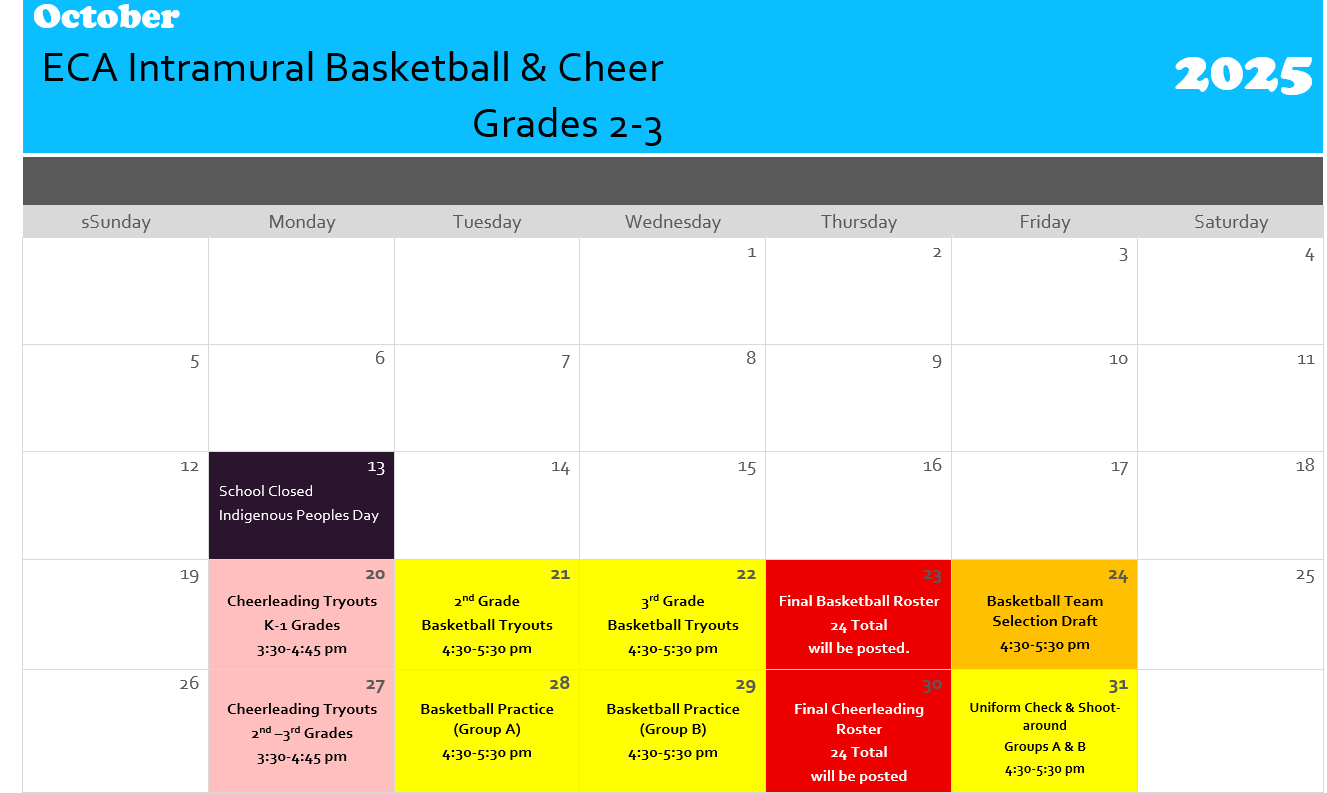 October
ECA Intramural Basketball & Cheer
Grades 2-3
2025

| sSunday | Monday | Tuesday | Wednesday | Thursday | Friday | Saturday |
|---|---|---|---|---|---|---|
| | | | 1 | 2 | 3 | 4 |
| 5 | 6 | 7 | 8 | 9 | 10 | 11 |
| 12 | 13 School Closed Indigenous Peoples Day | 14 | 15 | 16 | 17 | 18 |
| 19 | 20 Cheerleading Tryouts K-1 Grades 3:30-4:45 pm | 21 $2^{nd}$ Grade Basketball Tryouts 4:30-5:30 pm | 22 $3^{rd}$ Grade Basketball Tryouts 4:30-5:30 pm | 23 Final Basketball Roster 24 Total will be posted. | 24 Basketball Team Selection Draft 4:30-5:30 pm | 25 |
| 26 | 27 Cheerleading Tryouts $2^{nd}$ –$3^{rd}$ Grades 3:30-4:45 pm | 28 Basketball Practice (Group A) 4:30-5:30 pm | 29 Basketball Practice (Group B) 4:30-5:30 pm | 30 Final Cheerleading Roster 24 Total will be posted | 31 Uniform Check & Shoot-around Groups A & B 4:30-5:30 pm | |